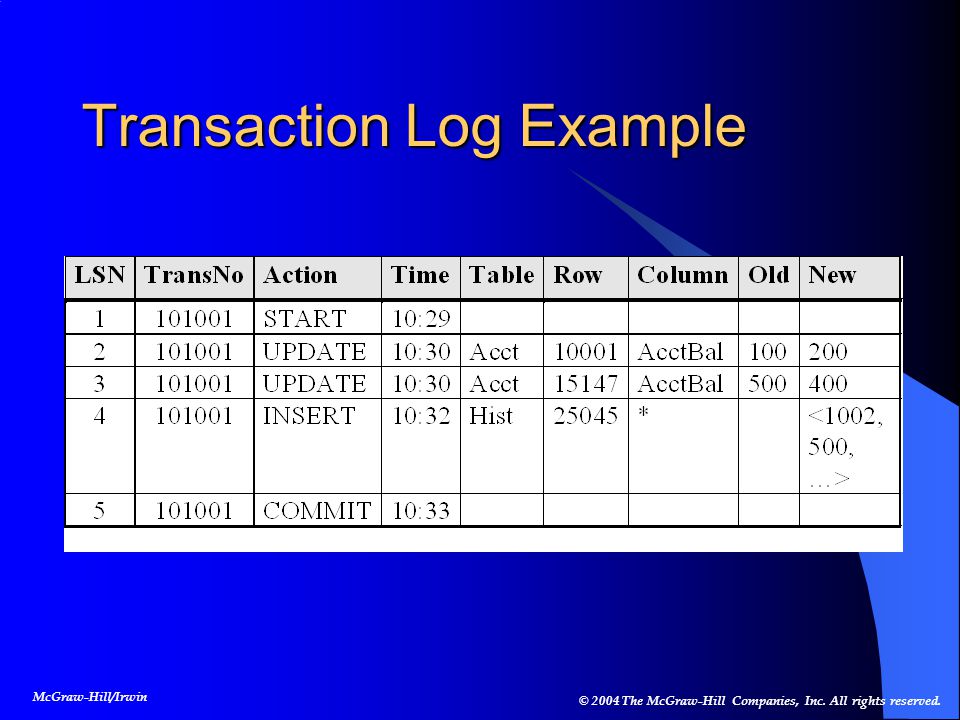 Transaction Log Example

| LSN | TransNo | Action | Time | Table | Row | Column | Old | New |
|---|---|---|---|---|---|---|---|---|
| 1 | 101001 | START | 10:29 | | | | | |
| 2 | 101001 | UPDATE | 10:30 | Acct | 10001 | AcctBal | 100 | 200 |
| 3 | 101001 | UPDATE | 10:30 | Acct | 15147 | AcctBal | 500 | 400 |
| 4 | 101001 | INSERT | 10:32 | Hist | 25045 | * | | <1002, 500, …> |
| 5 | 101001 | COMMIT | 10:33 | | | | | |

McGraw-Hill/Irwin

© 2004 The McGraw-Hill Companies, Inc. All rights reserved.